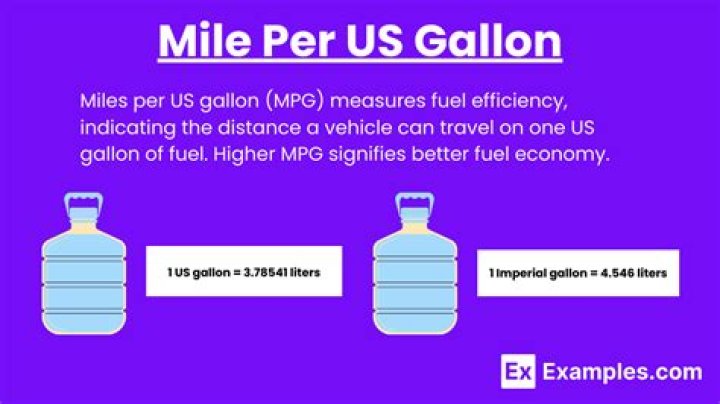 Mile Per US Gallon

Miles per US gallon (MPG) measures fuel efficiency, indicating the distance a vehicle can travel on one US gallon of fuel. Higher MPG signifies better fuel economy.

1 US gallon = 3.78541 liters

1 Imperial gallon = 4.546 liters

Ex Examples.com